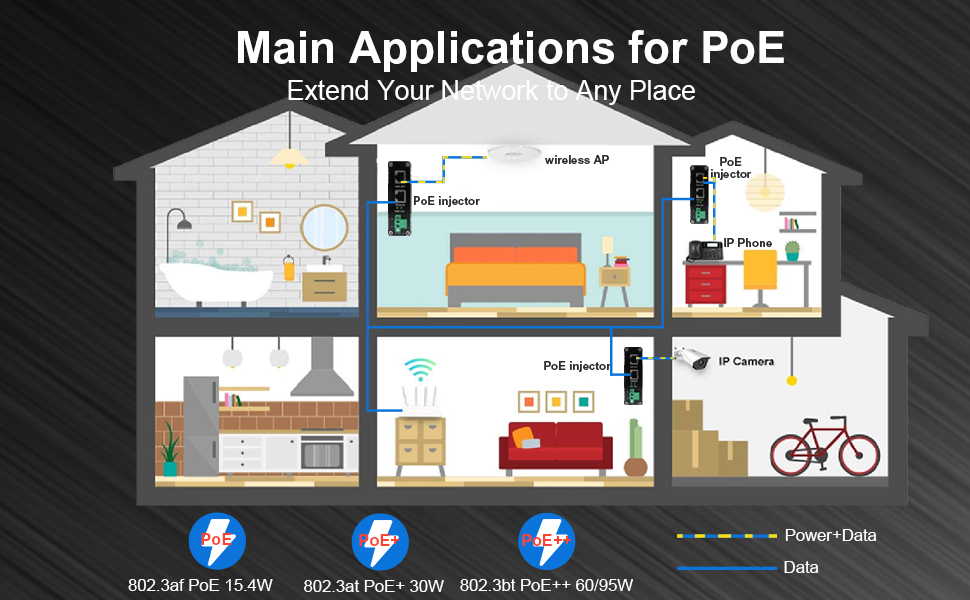 Main Applications for PoE

Extend Your Network to Any Place

wireless AP

PoE injector

PoE injector

IP Phone

PoE injector

IP Camera

PoE

802.3af PoE 15.4W

PoE+

802.3at PoE+ 30W

PoE++

802.3bt PoE++ 60/95W

Power+Data

Data